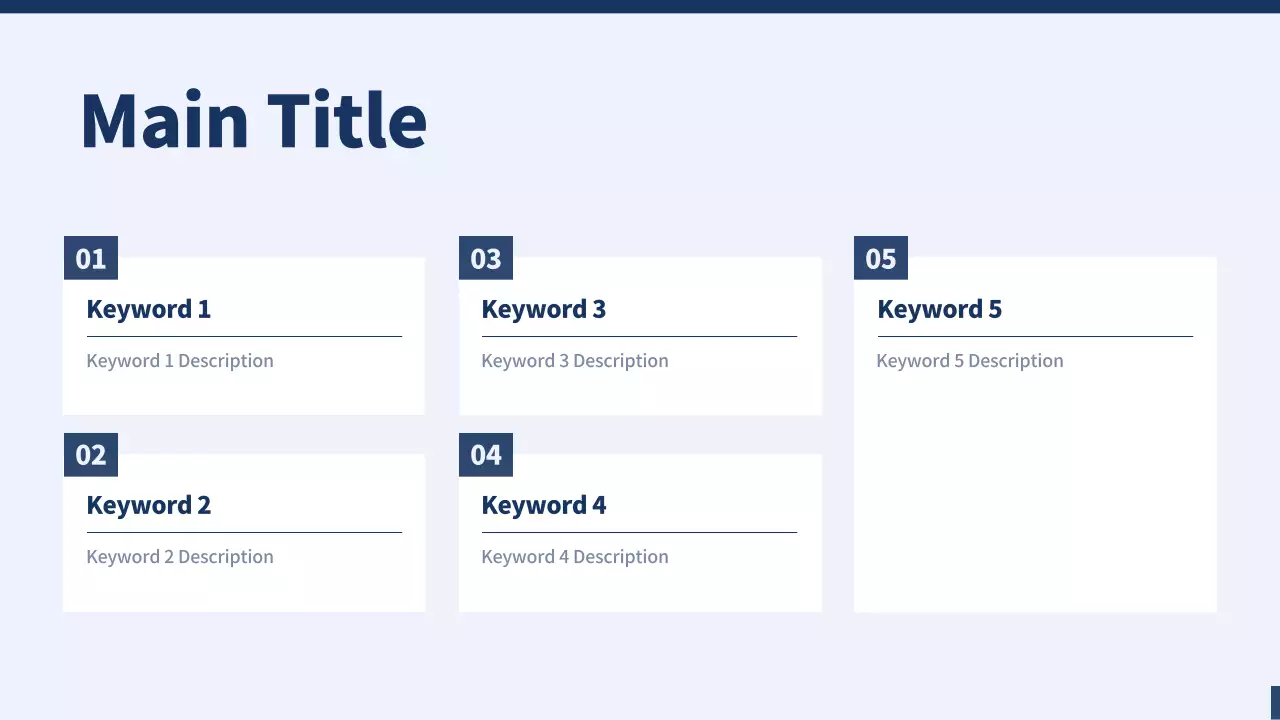 Main Title

01
Keyword 1
Keyword 1 Description

02
Keyword 2
Keyword 2 Description

03
Keyword 3
Keyword 3 Description

04
Keyword 4
Keyword 4 Description

05
Keyword 5
Keyword 5 Description